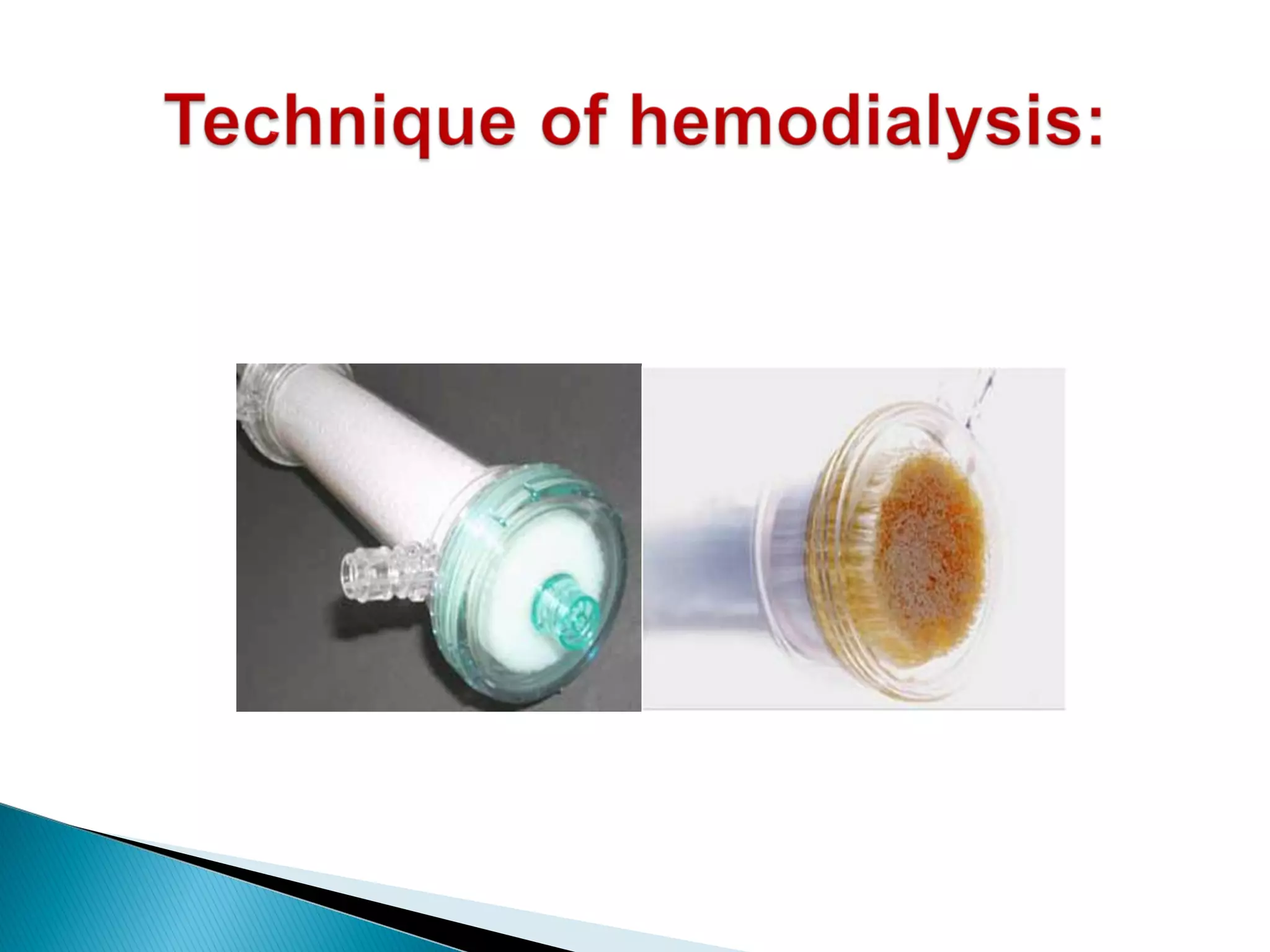 Technique of hemodialysis: